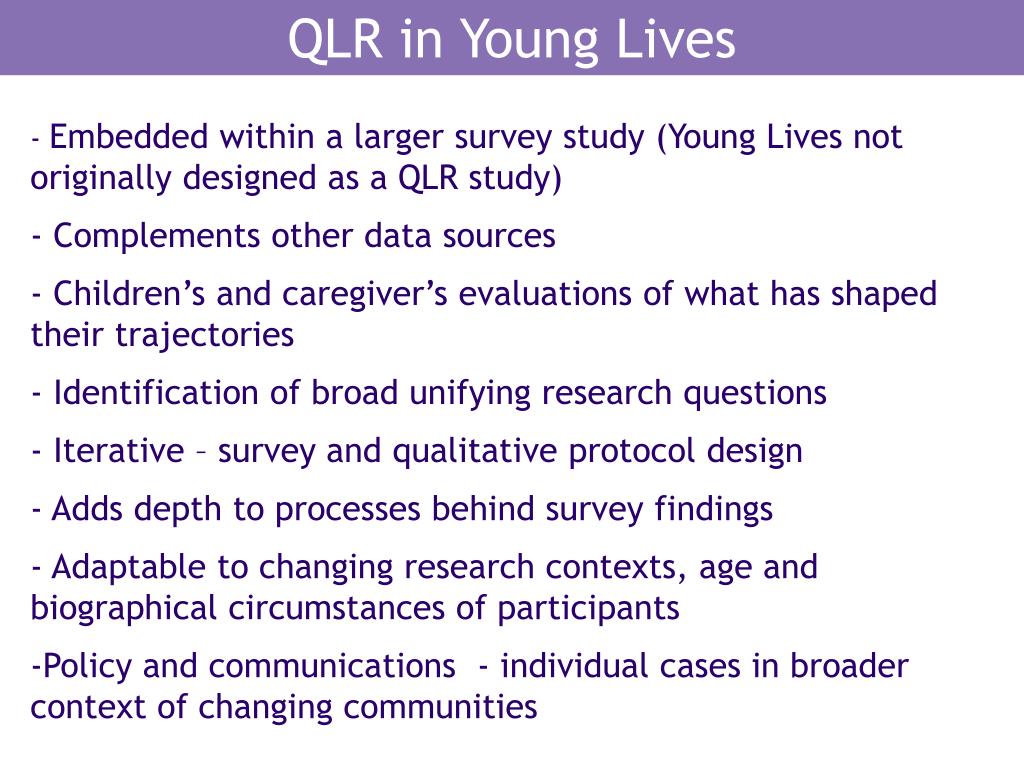 QLR in Young Lives

- Embedded within a larger survey study (Young Lives not originally designed as a QLR study)

- Complements other data sources

- Children’s and caregiver’s evaluations of what has shaped their trajectories

- Identification of broad unifying research questions

- Iterative – survey and qualitative protocol design

- Adds depth to processes behind survey findings

- Adaptable to changing research contexts, age and biographical circumstances of participants

-Policy and communications - individual cases in broader context of changing communities